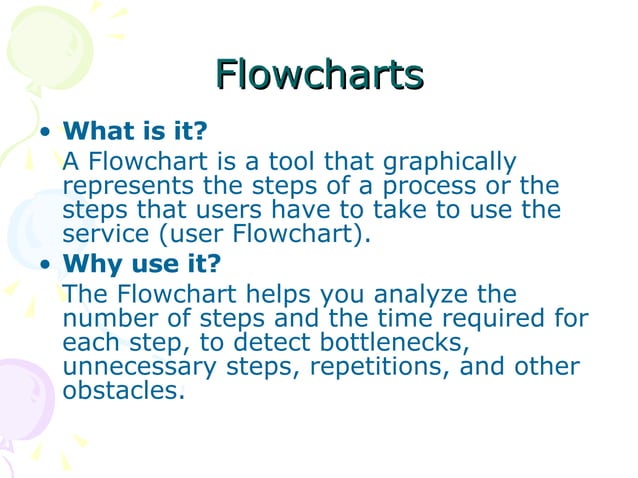 Flowcharts

• What is it?

A Flowchart is a tool that graphically represents the steps of a process or the steps that users have to take to use the service (user Flowchart).

• Why use it?

The Flowchart helps you analyze the number of steps and the time required for each step, to detect bottlenecks, unnecessary steps, repetitions, and other obstacles.